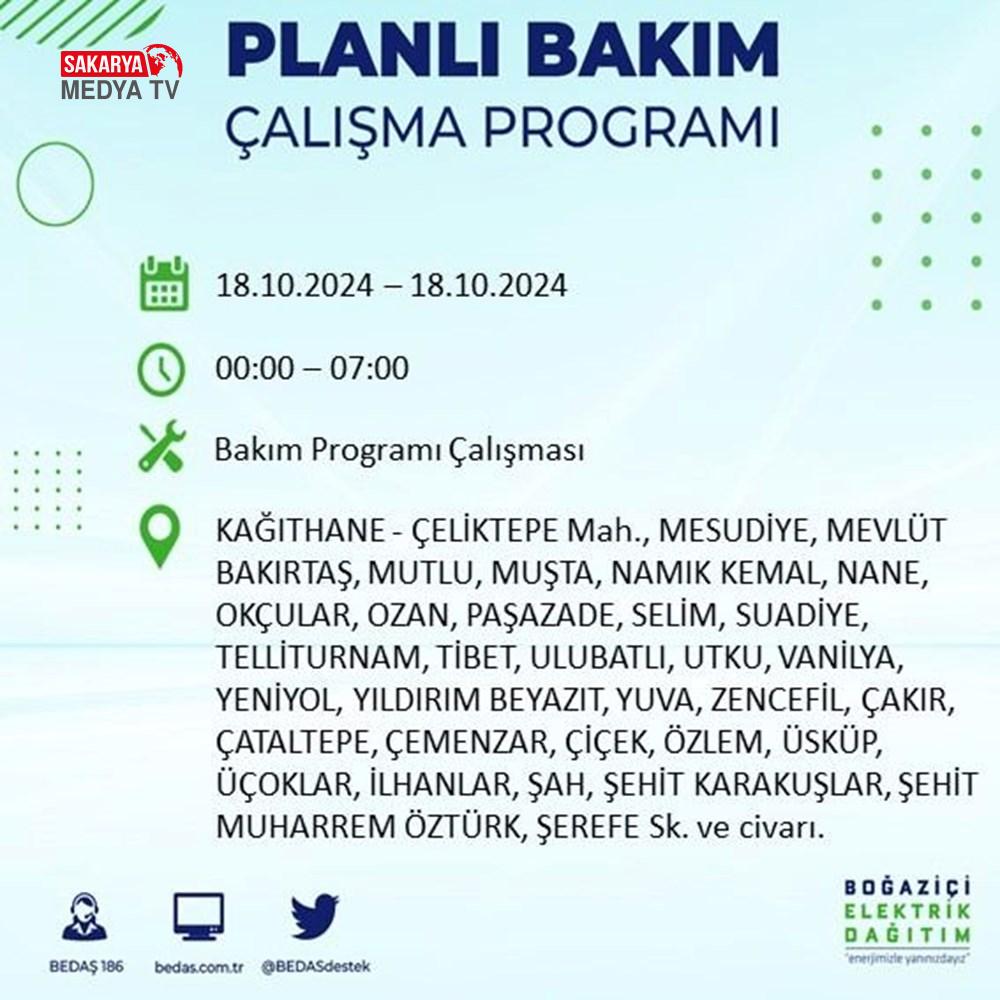 SAKARYA MEDYA TV

PLANLI BAKIM
ÇALIŞMA PROGRAMI

18.10.2024 – 18.10.2024

00:00 – 07:00

Bakım Programı Çalışması

KAĞITHANE - ÇELİKTEPE Mah., MESUDİYE, MEVLÜT BAKIRTAŞ, MUTLU, MUŞTA, NAMIK KEMAL, NANE, OKÇULAR, OZAN, PAŞAZADE, SELİM, SUADİYE, TELLİTURNAM, TİBET, ULUBATLI, UTKU, VANİLYA, YENİYOL, YILDIRIM BEYAZIT, YUVA, ZENCEFİL, ÇAKIR, ÇATALTEPE, ÇEMENZAR, ÇİÇEK, ÖZLEM, ÜSKÜP, ÜÇOKLAR, İLHANLAR, ŞAH, ŞEHİT KARAKUŞLAR, ŞEHİT MUHARREM ÖZTÜRK, ŞEREFE Sk. ve civarı.

BEDAŞ 186
bedas.com.tr
@BEDASdestek

BOĞAZİÇİ ELEKTRİK DAĞITIM
"enerjimizle yanınızdayız"